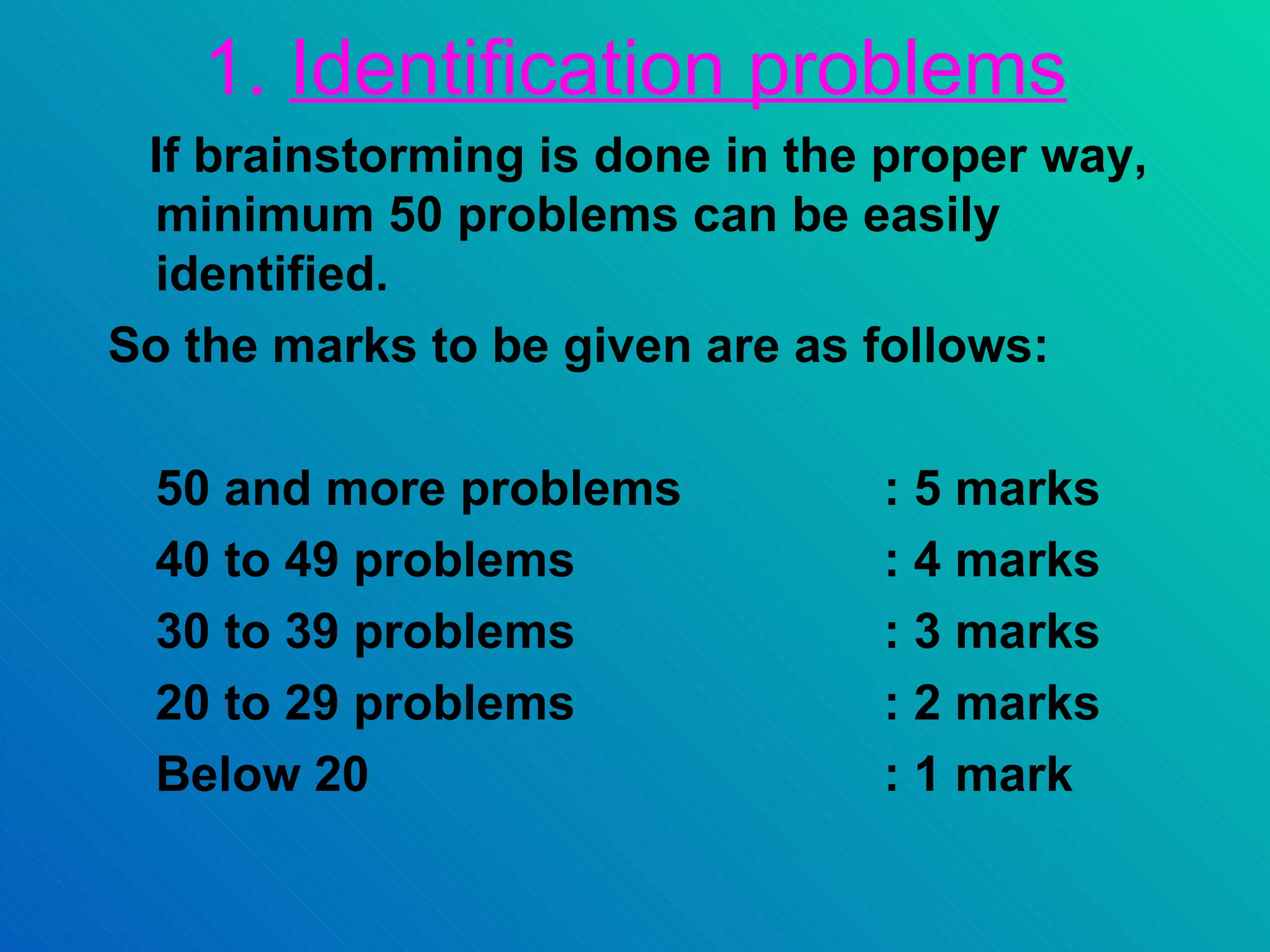 1. Identification problems

If brainstorming is done in the proper way, minimum 50 problems can be easily identified.

So the marks to be given are as follows:

50 and more problems : 5 marks
40 to 49 problems : 4 marks
30 to 39 problems : 3 marks
20 to 29 problems : 2 marks
Below 20 : 1 mark